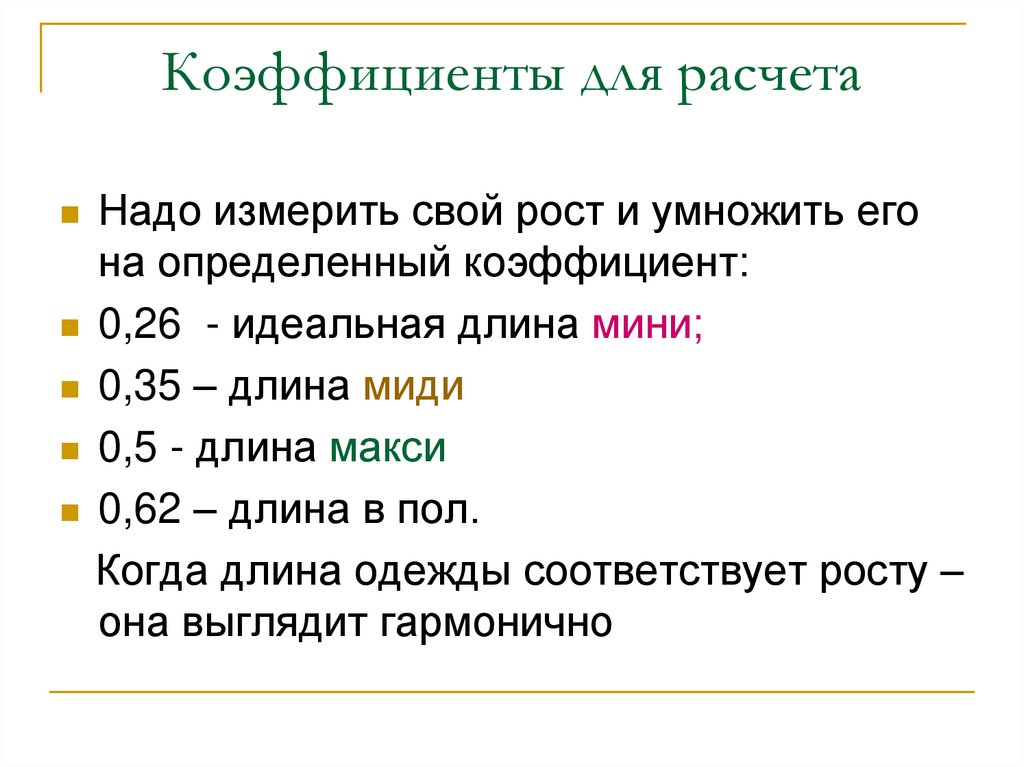 Коэффициенты для расчета

Надо измерить свой рост и умножить его на определенный коэффициент:

0,26 - идеальная длина мини;

0,35 – длина миди

0,5 - длина макси

0,62 – длина в пол.

Когда длина одежды соответствует росту – она выглядит гармонично